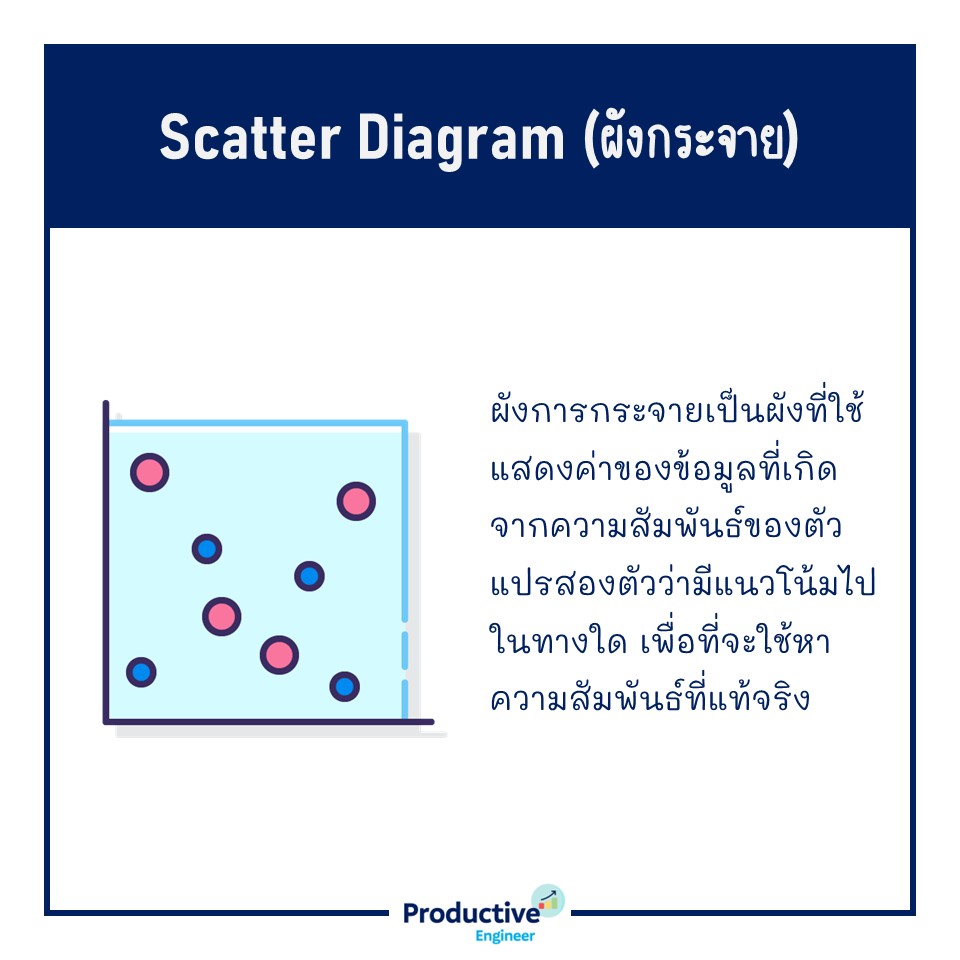 Scatter Diagram (ผังกระจาย)

ผังการกระจายเป็นผังที่ใช้แสดงค่าของข้อมูลที่เกิดจากความสัมพันธ์ของตัวแปรสองตัวว่ามีแนวโน้มไปในทางใด เพื่อที่จะใช้หาความสัมพันธ์ที่แท้จริง

Productive
Engineer